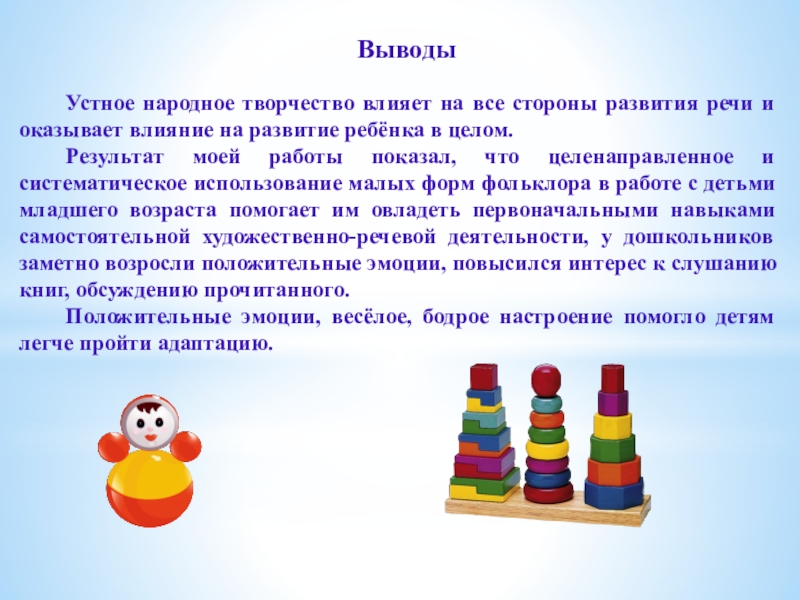 Выводы

Устное народное творчество влияет на все стороны развития речи и оказывает влияние на развитие ребёнка в целом.

Результат моей работы показал, что целенаправленное и систематическое использование малых форм фольклора в работе с детьми младшего возраста помогает им овладеть первоначальными навыками самостоятельной художественно-речевой деятельности, у дошкольников заметно возросли положительные эмоции, повысился интерес к слушанию книг, обсуждению прочитанного.

Положительные эмоции, весёлое, бодрое настроение помогло детям легче пройти адаптацию.